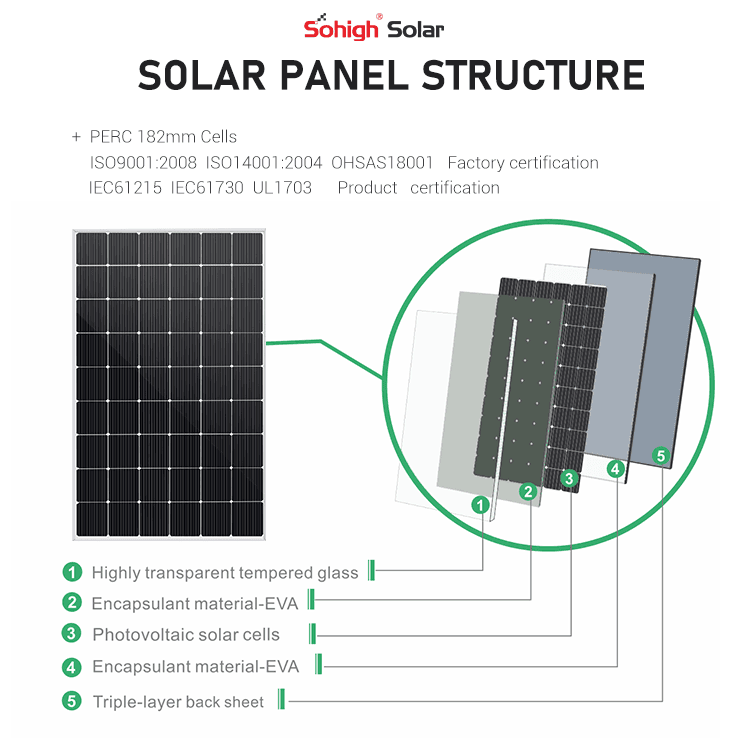 Sohigh® Solar

SOLAR PANEL STRUCTURE

+ PERC 182mm Cells
ISO9001:2008 ISO14001:2004 OHSAS18001 Factory certification
IEC61215 IEC61730 UL1703 Product certification

1
2
3
4
5

1 Highly transparent tempered glass
2 Encapsulant material-EVA
3 Photovoltaic solar cells
4 Encapsulant material-EVA
5 Triple-layer back sheet